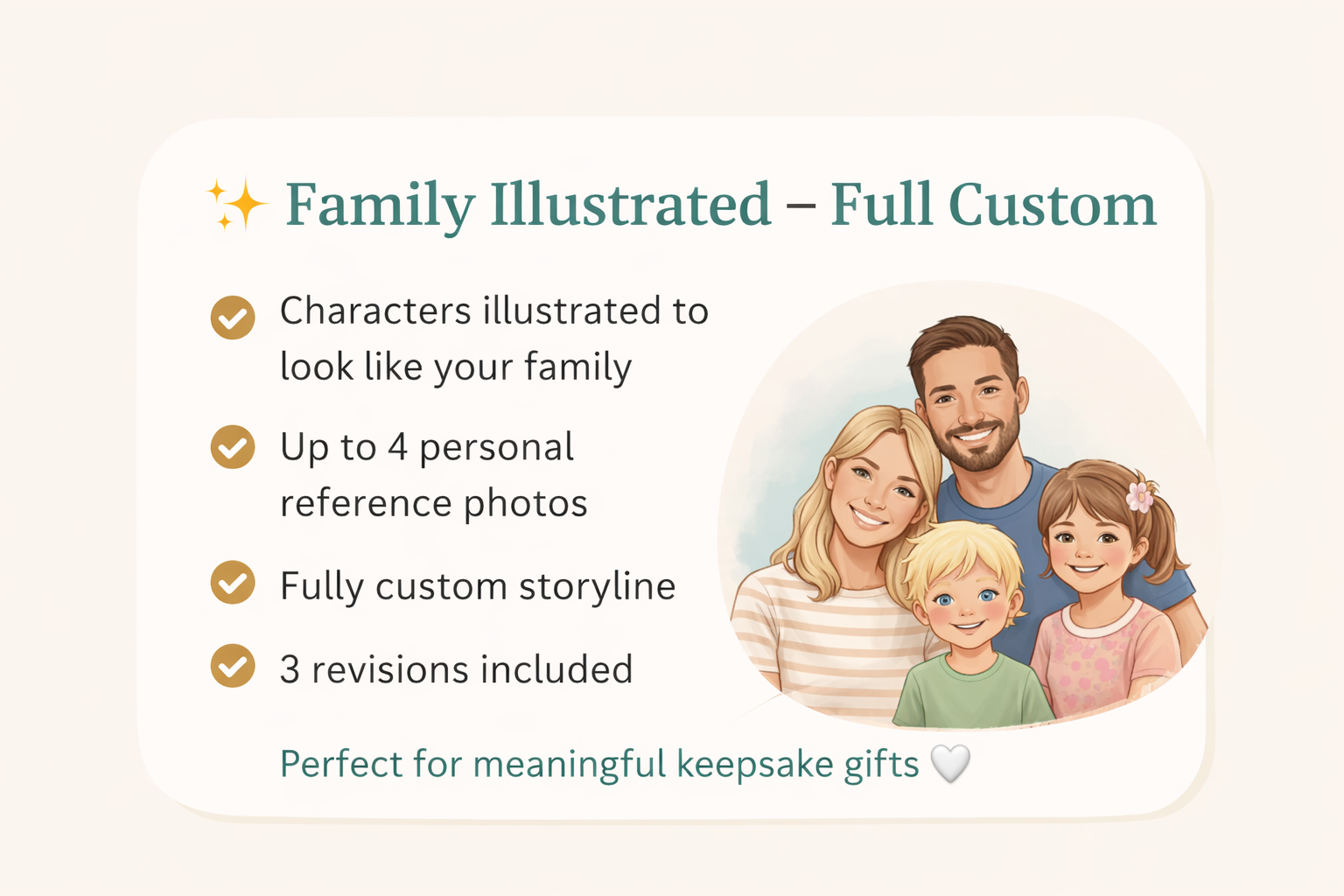 ✨ Family Illustrated – Full Custom

Characters illustrated to look like your family

Up to 4 personal reference photos

Fully custom storyline

3 revisions included

Perfect for meaningful keepsake gifts 🤍